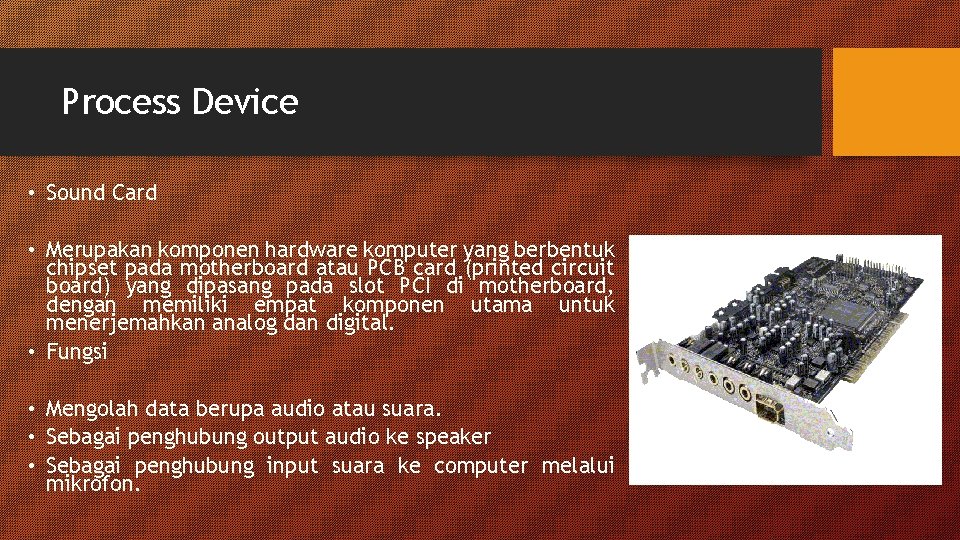 Process Device

• Sound Card

• Merupakan komponen hardware komputer yang berbentuk chipset pada motherboard atau PCB card (printed circuit board) yang dipasang pada slot PCI di motherboard, dengan memiliki empat komponen utama untuk menerjemahkan analog dan digital.

• Fungsi

• Mengolah data berupa audio atau suara.
• Sebagai penghubung output audio ke speaker
• Sebagai penghubung input suara ke computer melalui mikrofon.